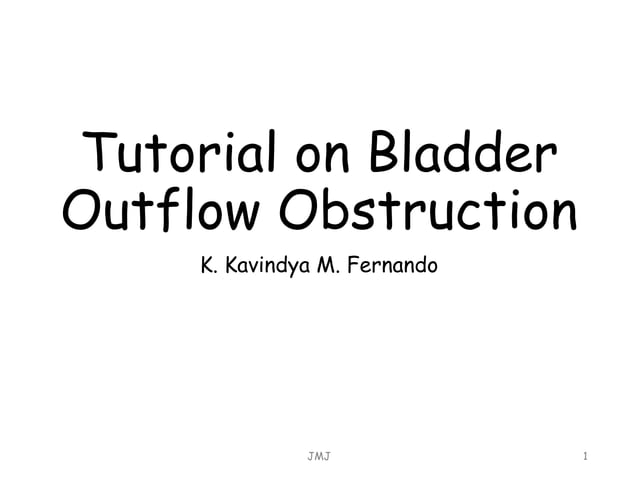 Tutorial on Bladder Outflow Obstruction

K. Kavindya M. Fernando

JMJ

1